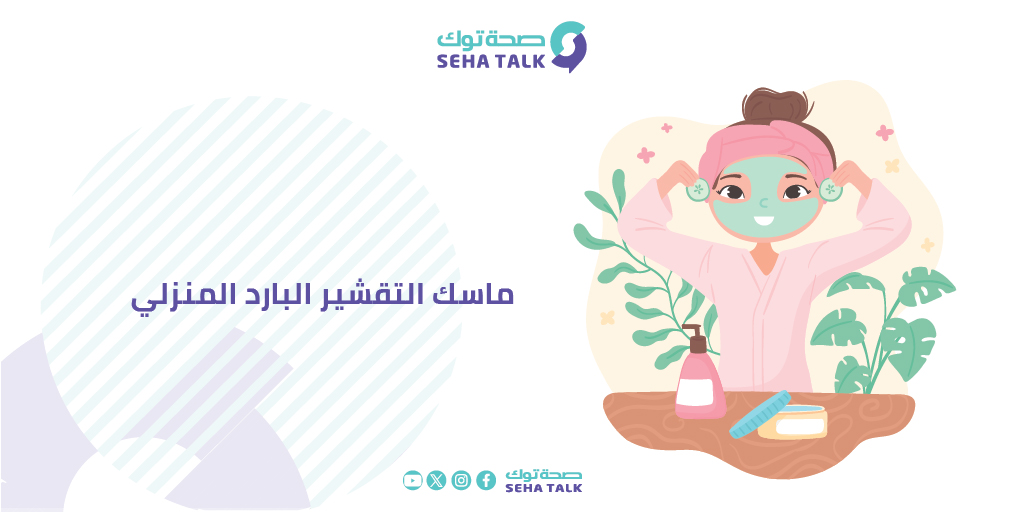 صحة توك
SEHA TALK

ماسك التقشير البارد المنزلي

صحة توك
SEHA TALK